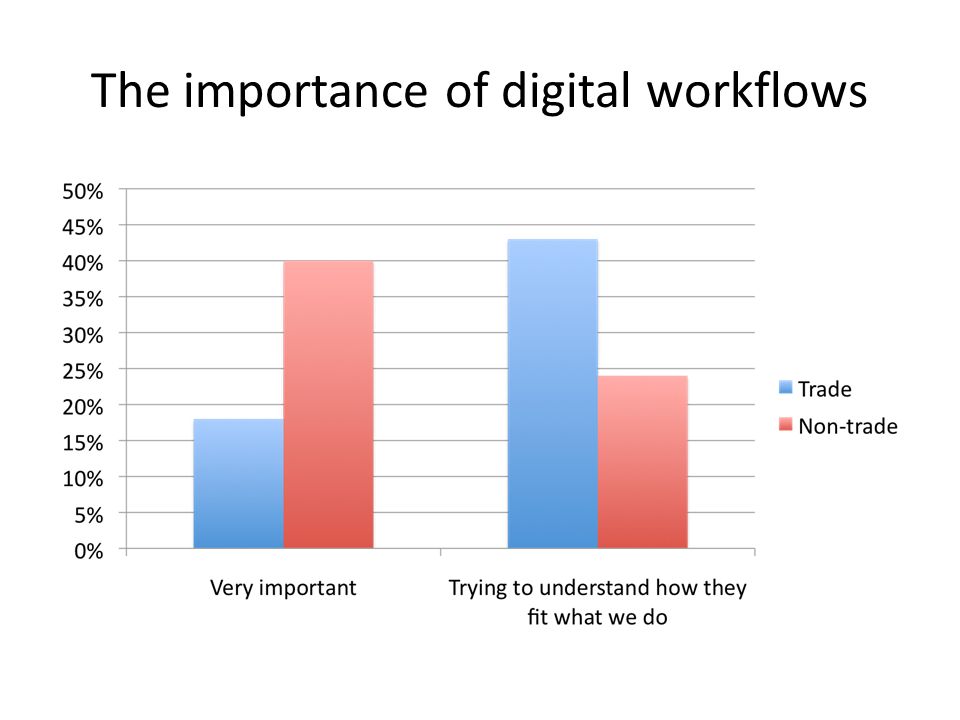 The importance of digital workflows

50%
45%
40%
35%
30%
25%
20%
15%
10%
5%
0%

Very important

Trying to understand how they fit what we do

Trade
Non-trade